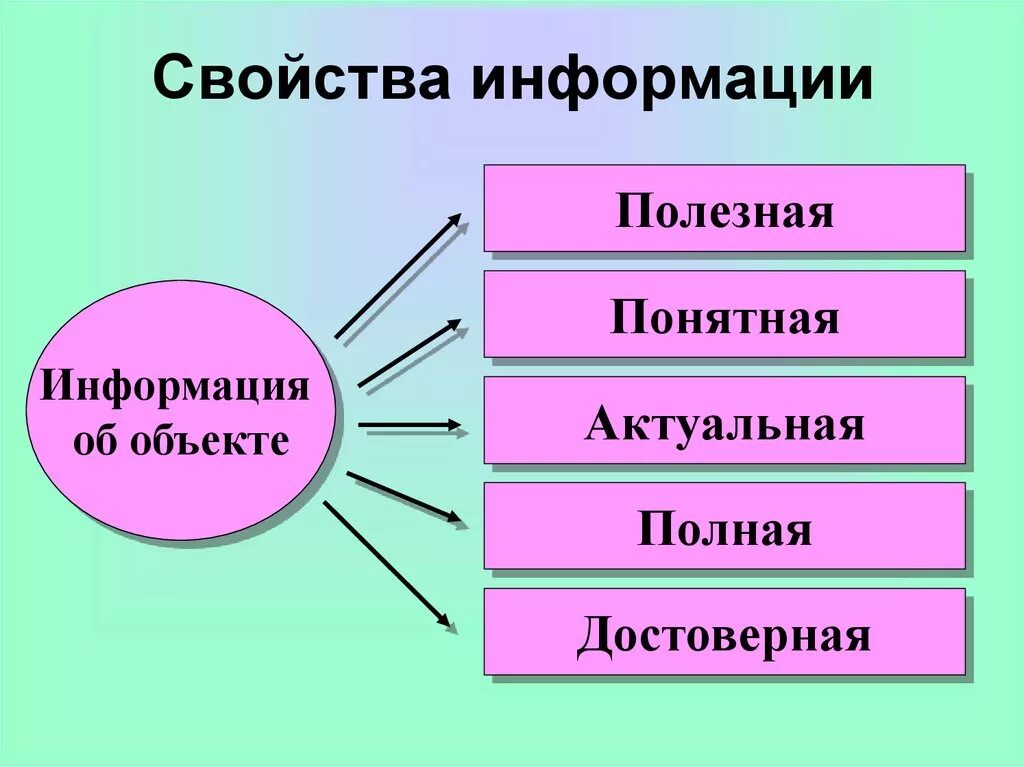 Свойства информации

Информация об объекте

Полезная

Понятная

Актуальная

Полная

Достоверная